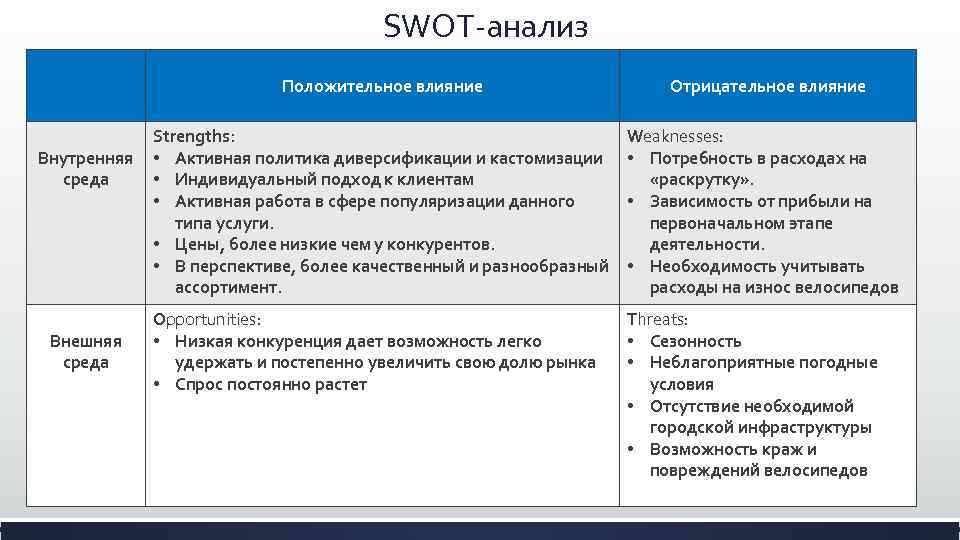 SWOT-анализ

| | Положительное влияние | Отрицательное влияние |
|---|---|---|
| Внутренняя среда | Strengths: • Активная политика диверсификации и кастомизации • Индивидуальный подход к клиентам • Активная работа в сфере популяризации данного типа услуги. • Цены, более низкие чем у конкурентов. • В перспективе, более качественный и разнообразный ассортимент. | Weaknesses: • Потребность в расходах на «раскрутку». • Зависимость от прибыли на первоначальном этапе деятельности. • Необходимость учитывать расходы на износ велосипедов |
| Внешняя среда | Opportunities: • Низкая конкуренция дает возможность легко удержать и постепенно увеличить свою долю рынка • Спрос постоянно растет | Threats: • Сезонность • Неблагоприятные погодные условия • Отсутствие необходимой городской инфраструктуры • Возможность краж и повреждений велосипедов |